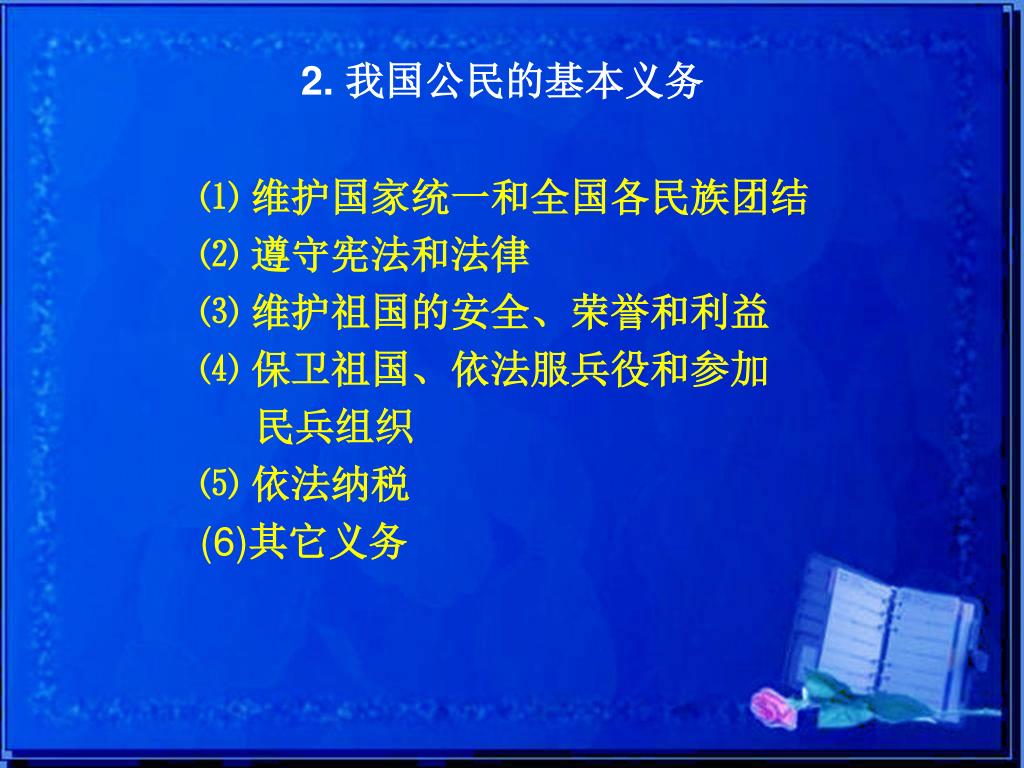 2. 我国公民的基本义务

⑴ 维护国家统一和全国各民族团结
⑵ 遵守宪法和法律
⑶ 维护祖国的安全、荣誉和利益
⑷ 保卫祖国、依法服兵役和参加民兵组织
⑸ 依法纳税
(6)其它义务